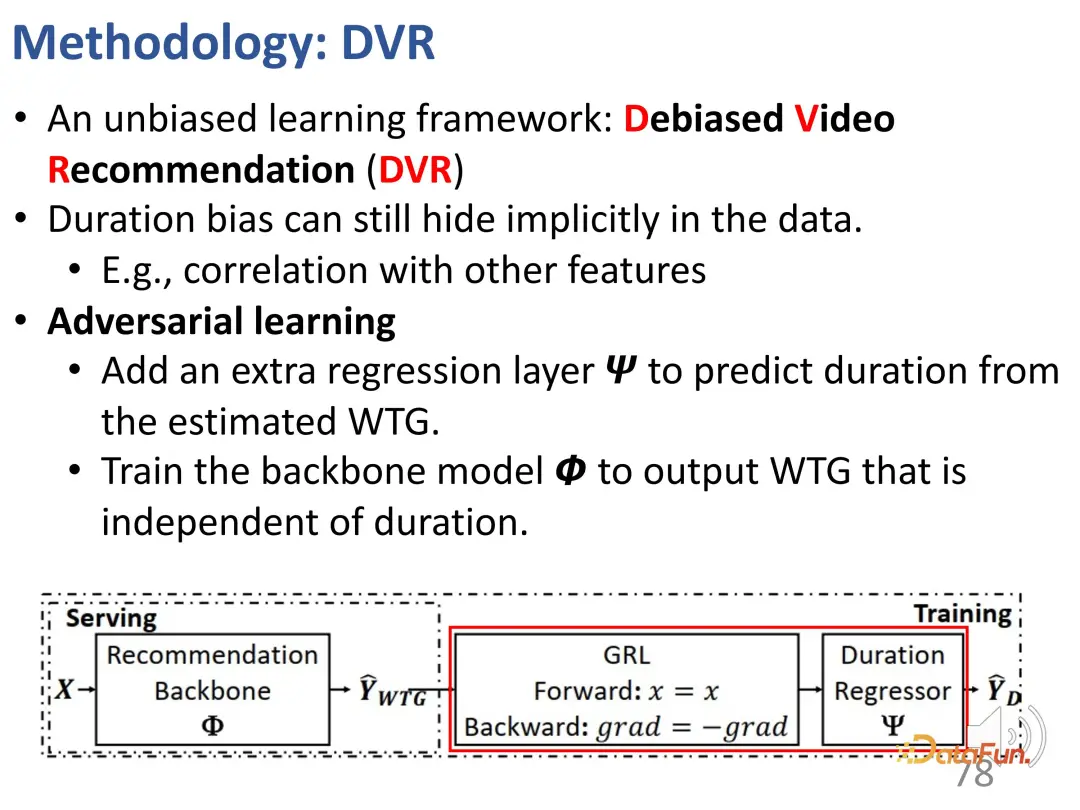 Methodology: DVR

• An unbiased learning framework: Debiased Video Recommendation (DVR)
• Duration bias can still hide implicitly in the data.
  • E.g., correlation with other features
• Adversarial learning
  • Add an extra regression layer $\Psi$ to predict duration from the estimated WTG.
  • Train the backbone model $\Phi$ to output WTG that is independent of duration.

Serving
Training
$X$
Recommendation Backbone $\Phi$
$\hat{Y}_{WTG}$
GRL
Forward: $x = x$
Backward: $grad = -grad$
Duration Regressor $\Psi$
$\hat{Y}_D$

DataFun.
78